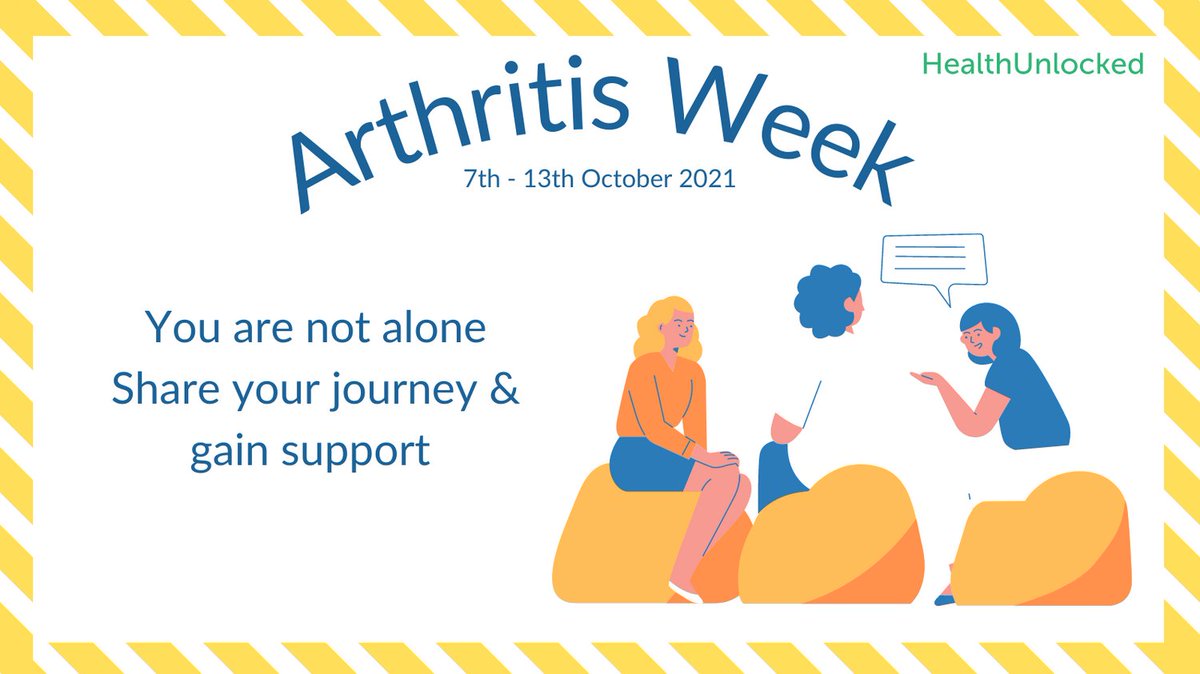 HealthUnlocked

Arthritis Week

7th - 13th October 2021

You are not alone
Share your journey & gain support